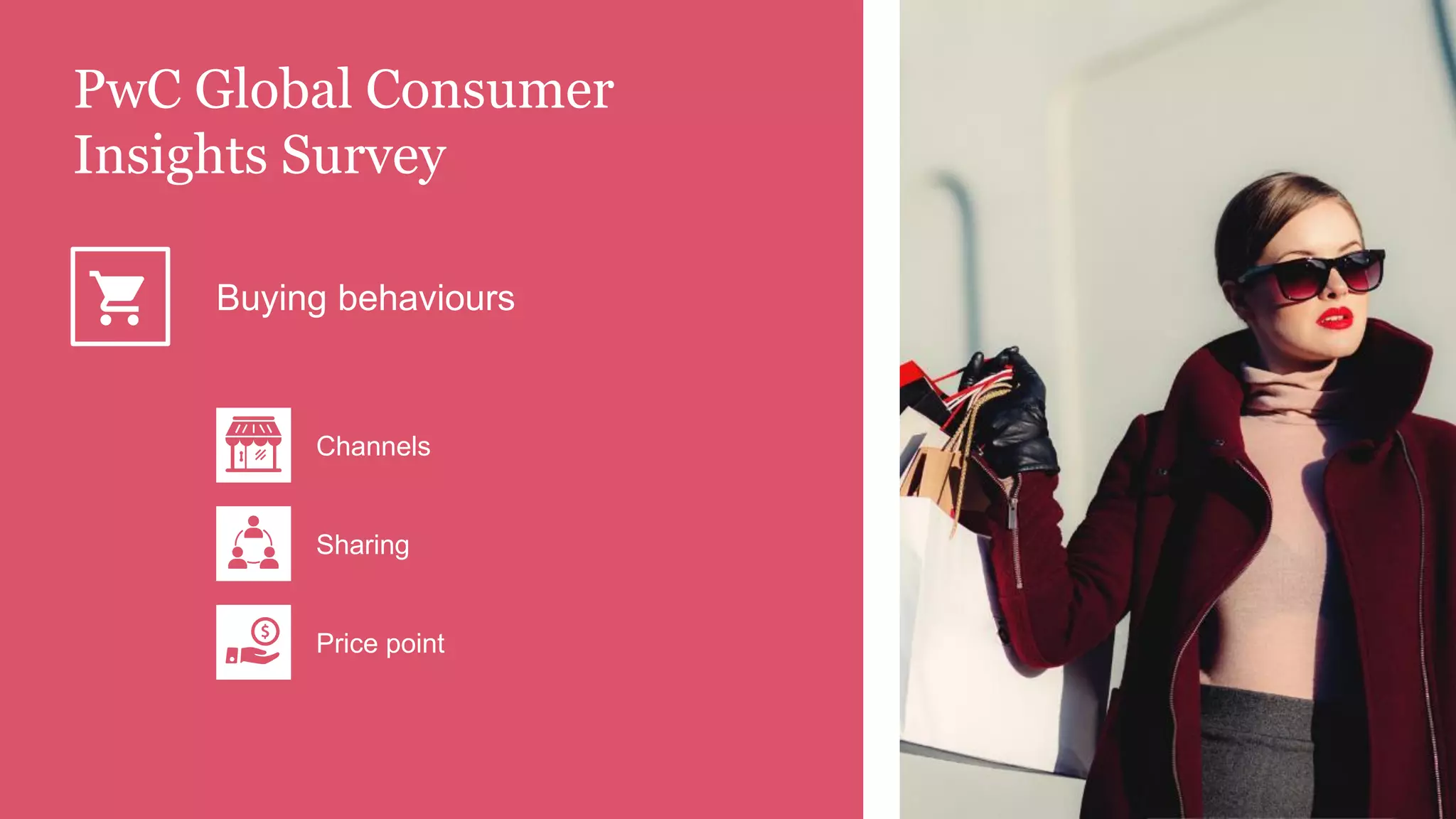 PwC Global Consumer Insights Survey

Buying behaviours

Channels

Sharing

Price point